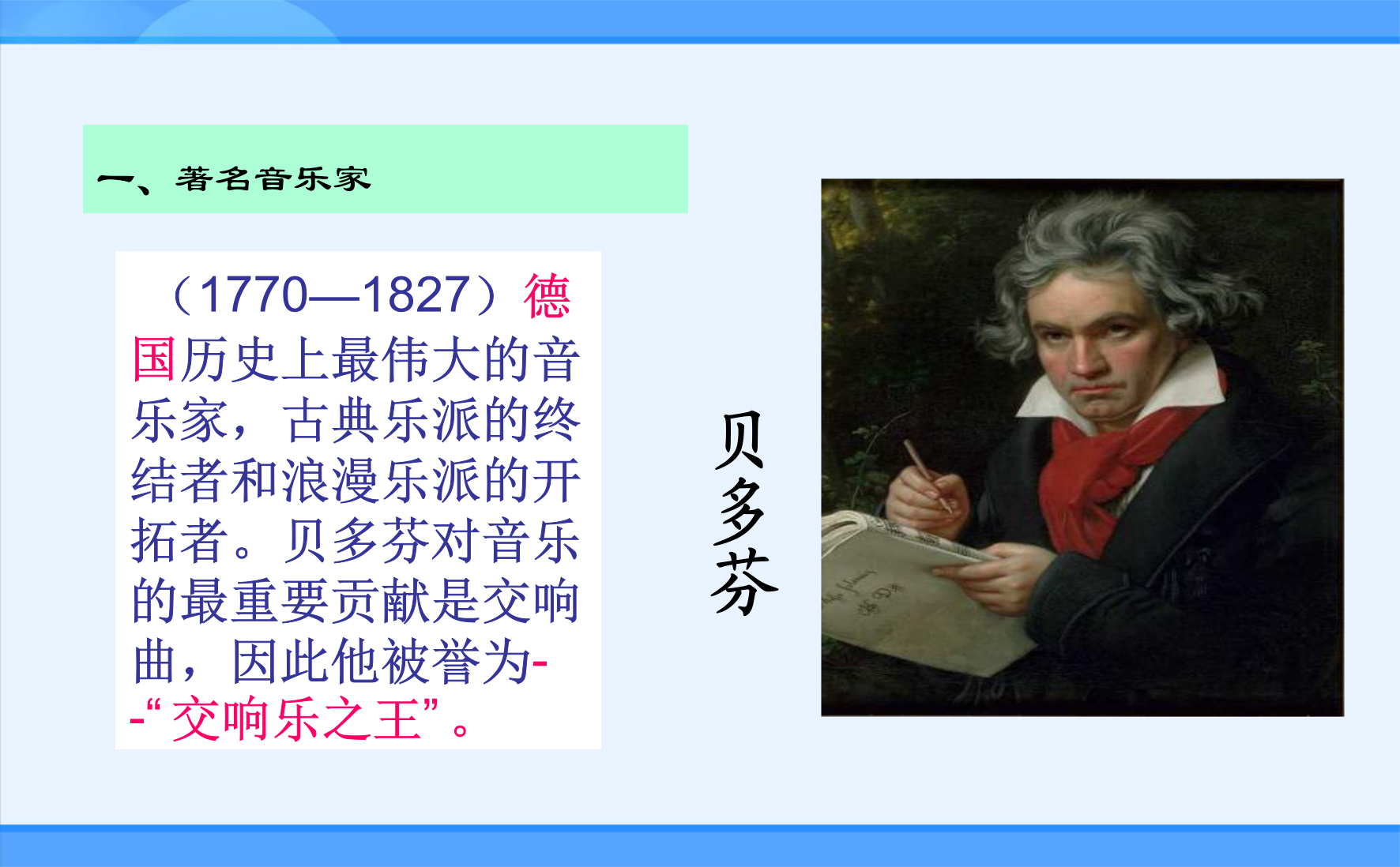 一、著名音乐家

（1770—1827）德国历史上最伟大的音乐家，古典乐派的终结者和浪漫乐派的开拓者。贝多芬对音乐的最重要贡献是交响曲，因此他被誉为--“交响乐之王”。

贝多芬